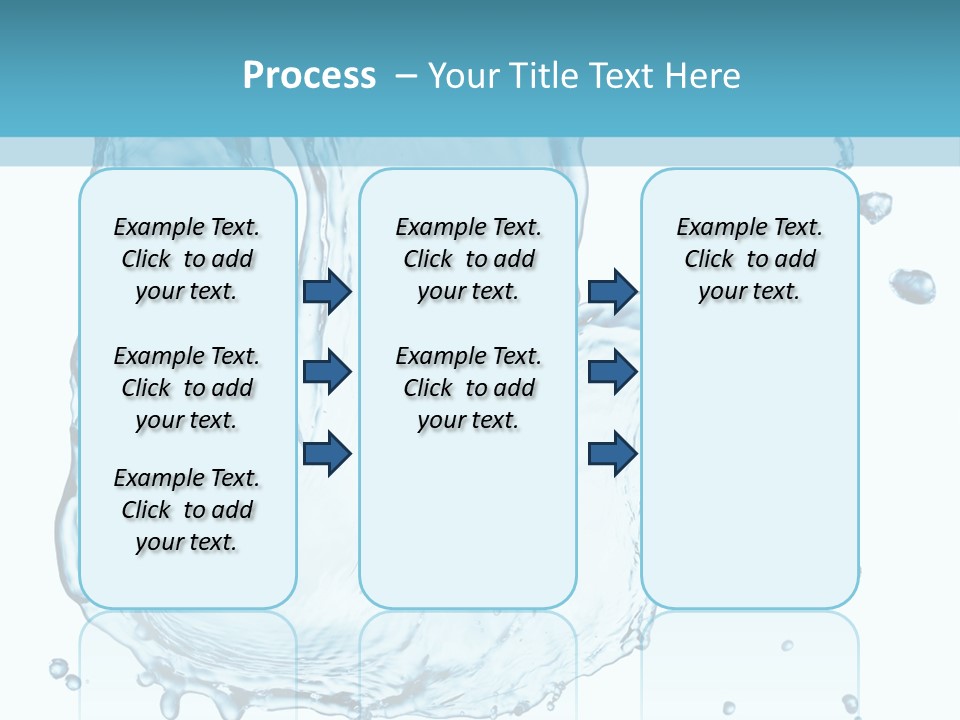 Process – Your Title Text Here

Example Text. Click to add your text.

Example Text. Click to add your text.

Example Text. Click to add your text.

Example Text. Click to add your text.

Example Text. Click to add your text.

Example Text. Click to add your text.